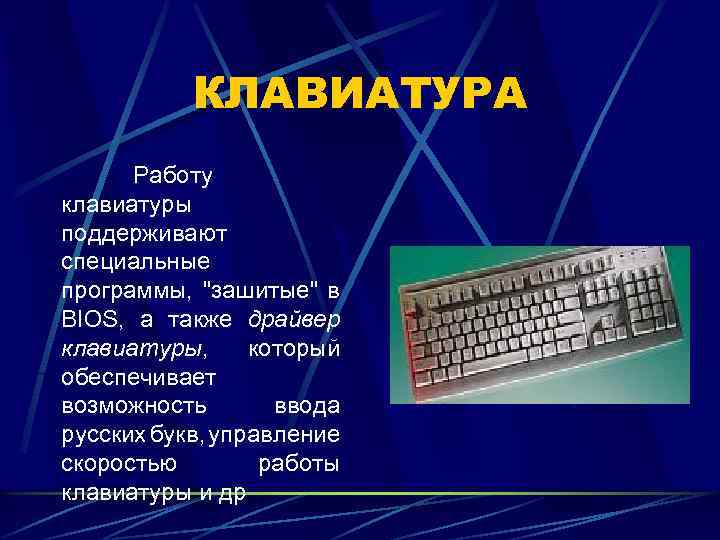 КЛАВИАТУРА

Работу клавиатуры поддерживают специальные программы, "зашитые" в BIOS, а также драйвер клавиатуры, который обеспечивает возможность ввода русских букв, управление скоростью работы клавиатуры и др